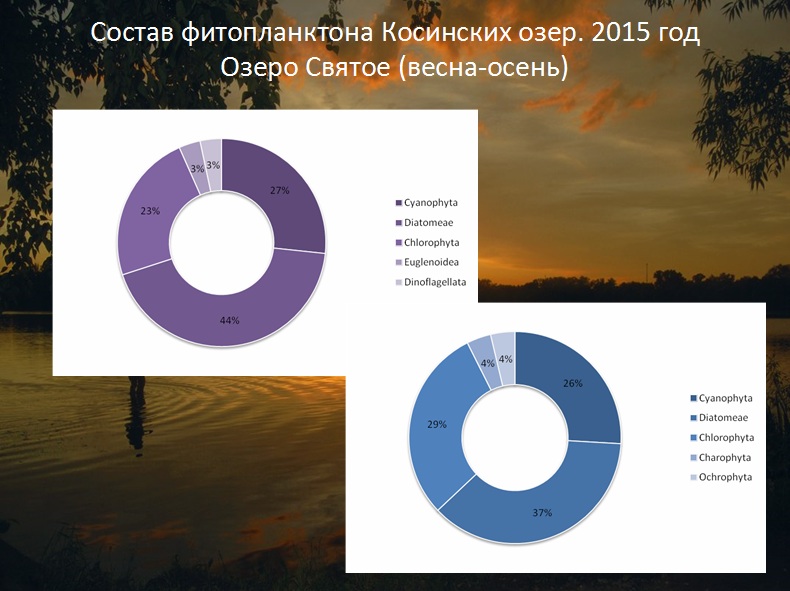 Состав фитопланктона Косинских озер. 2015 год
Озеро Святое (весна-осень)

27%
44%
23%
3%
3%

Cyanophyta
Diatomeae
Chlorophyta
Euglenoidea
Dinoflagellata

26%
37%
29%
4%
4%

Cyanophyta
Diatomeae
Chlorophyta
Charophyta
Ochrophyta